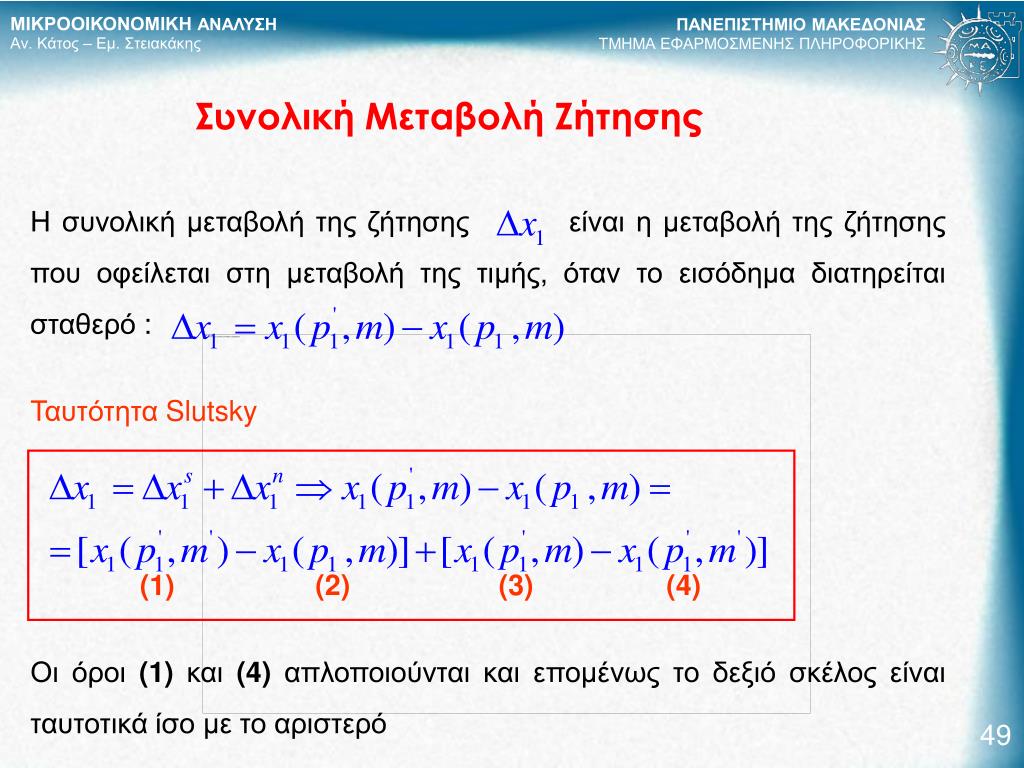 ΜΙΚΡΟΟΙΚΟΝΟΜΙΚΗ ΑΝΑΛΥΣΗ
Αν. Κάτος – Εμ. Στειακάκης

ΠΑΝΕΠΙΣΤΗΜΙΟ ΜΑΚΕΔΟΝΙΑΣ
ΤΜΗΜΑ ΕΦΑΡΜΟΣΜΕΝΗΣ ΠΛΗΡΟΦΟΡΙΚΗΣ

Συνολική Μεταβολή Ζήτησης

Η συνολική μεταβολή της ζήτησης $\Delta x_1$ είναι η μεταβολή της ζήτησης που οφείλεται στη μεταβολή της τιμής, όταν το εισόδημα διατηρείται σταθερό : $\Delta x_1 = x_1(p_1^{'}, m) - x_1(p_1, m)$

Ταυτότητα Slutsky

$\Delta x_1 = \Delta x_1^s + \Delta x_1^n \Rightarrow x_1(p_1^{'}, m) - x_1(p_1, m) =$
$= [x_1(p_1^{'}, m^{'}) - x_1(p_1, m)] + [x_1(p_1^{'}, m) - x_1(p_1^{'}, m^{'})]$
(1) (2) (3) (4)

Οι όροι (1) και (4) απλοποιούνται και επομένως το δεξιό σκέλος είναι ταυτοτικά ίσο με το αριστερό

49